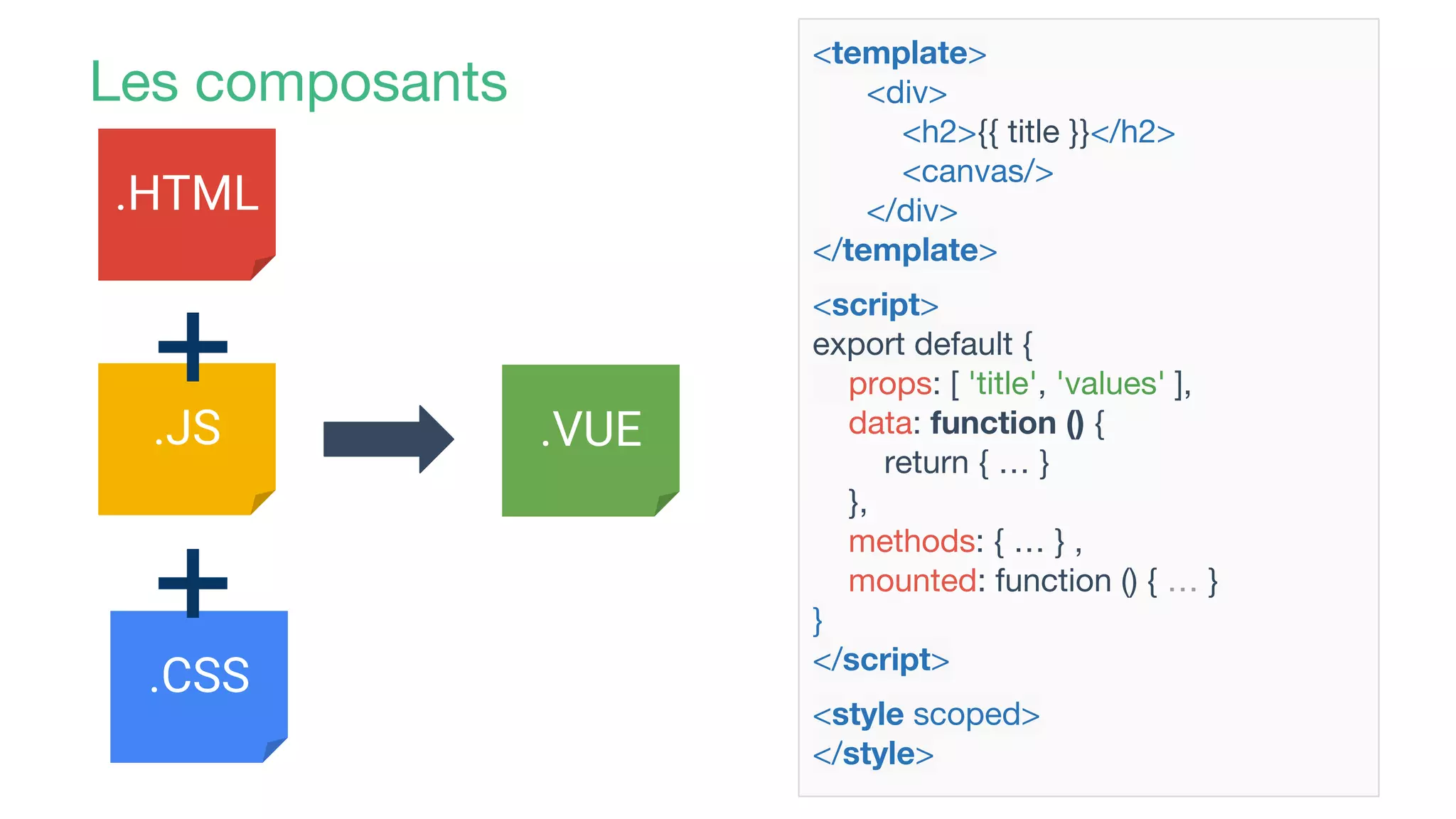 Les composants

.HTML

+

.JS

+

.CSS

.VUE

<template>
<div>
<h2>{{ title }}</h2>
<canvas/>
</div>
</template>

<script>
export default {
props: [ 'title', 'values' ],
data: function () {
return { … }
},
methods: { … } ,
mounted: function () { … }
}
</script>

<style scoped>
</style>